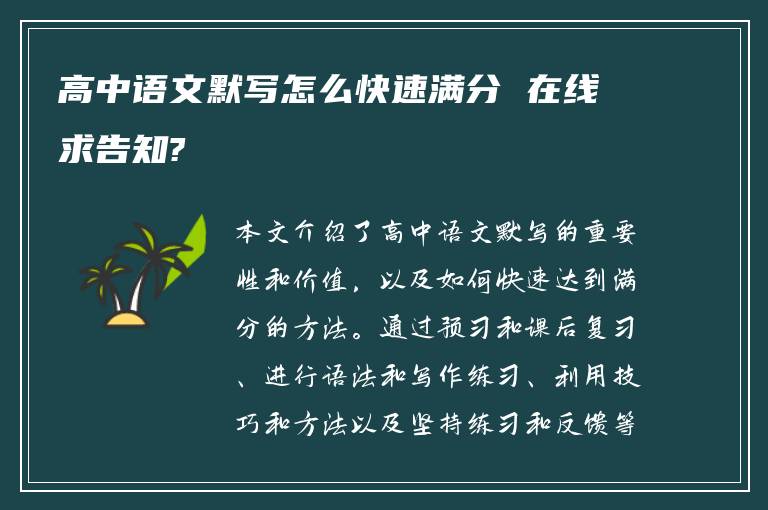 高中语文默写怎么快速满分 在线求告知?

本文介绍了高中语文默写的重要性和价值，以及如何快速达到满分的方法。通过预习和课后复习、进行语法和写作练习、利用技巧和方法以及坚持练习和反馈等